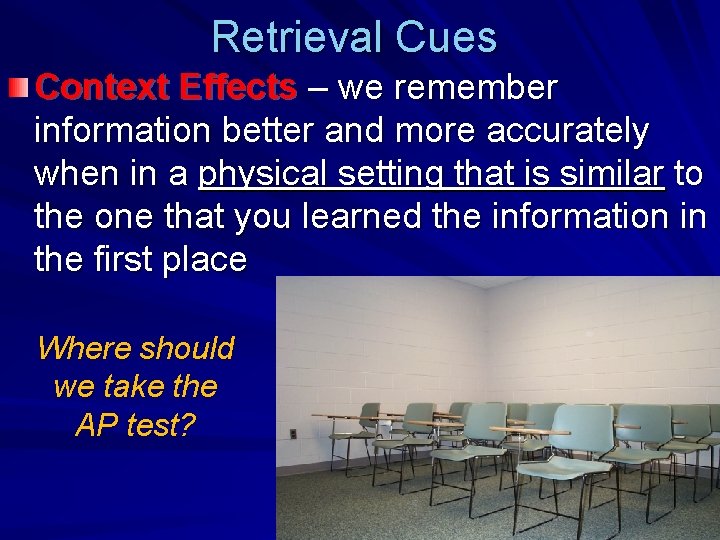 Retrieval Cues

Context Effects – we remember information better and more accurately when in a physical setting that is similar to the one that you learned the information in the first place

Where should we take the AP test?